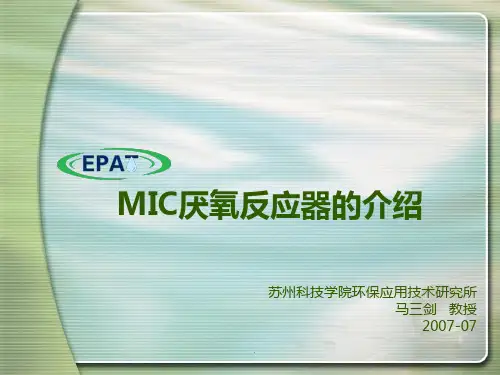 EPAT

MIC厌氧反应器的介绍

苏州科技学院环保应用技术研究所
马三剑　教授
2007-07